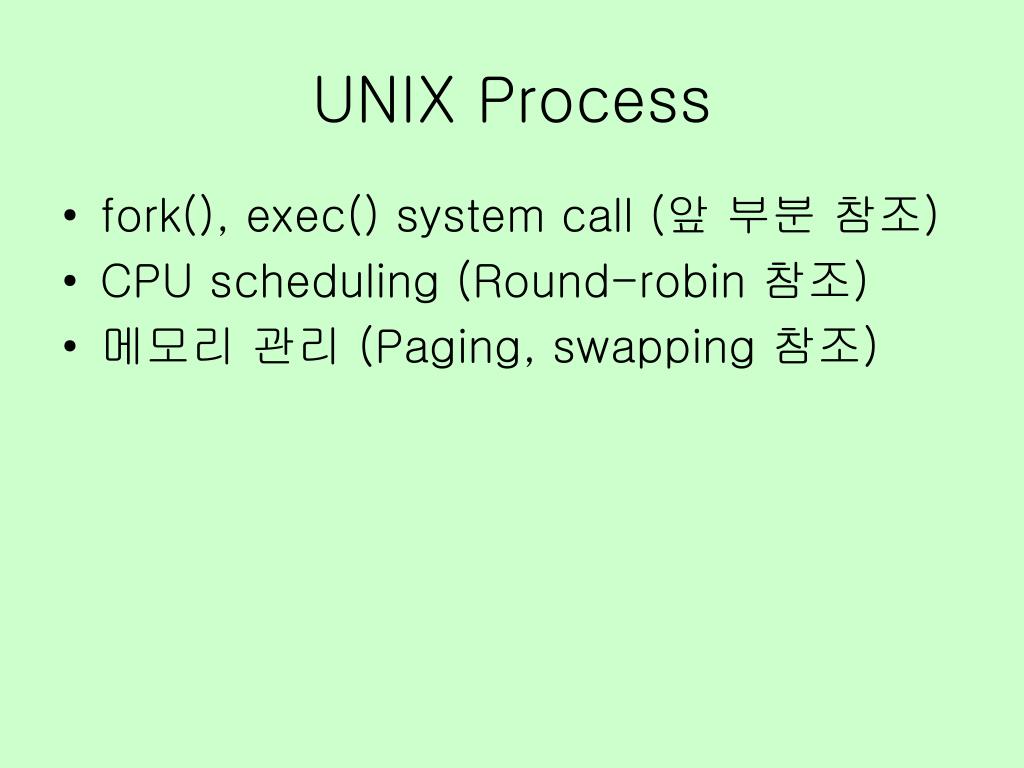 UNIX Process

• fork(), exec() system call (앞 부분 참조)
• CPU scheduling (Round-robin 참조)
• 메모리 관리 (Paging, swapping 참조)